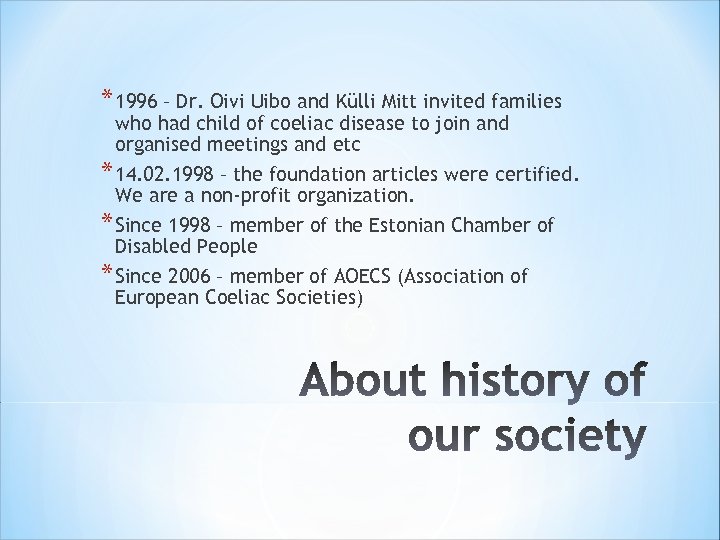 * 1996 – Dr. Oivi Uibo and Külli Mitt invited families who had child of coeliac disease to join and organised meetings and etc

* 14.02.1998 – the foundation articles were certified. We are a non-profit organization.

* Since 1998 – member of the Estonian Chamber of Disabled People

* Since 2006 – member of AOECS (Association of European Coeliac Societies)

About history of our society